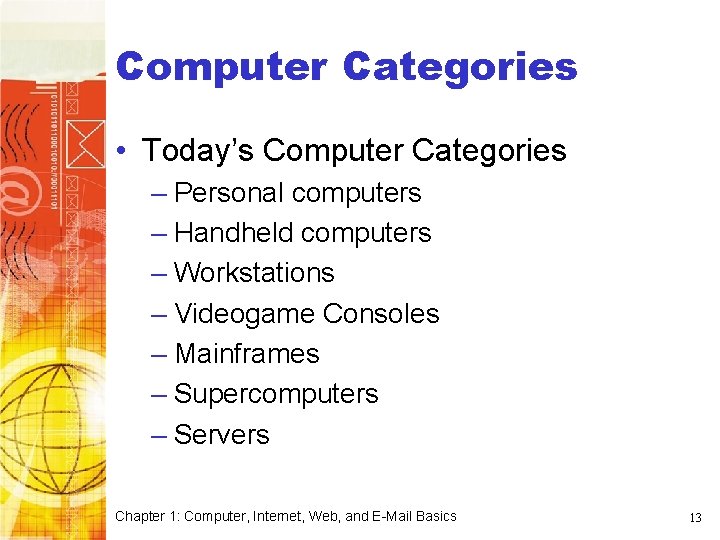 Computer Categories

• Today's Computer Categories
– Personal computers
– Handheld computers
– Workstations
– Videogame Consoles
– Mainframes
– Supercomputers
– Servers

Chapter 1: Computer, Internet, Web, and E-Mail Basics

13